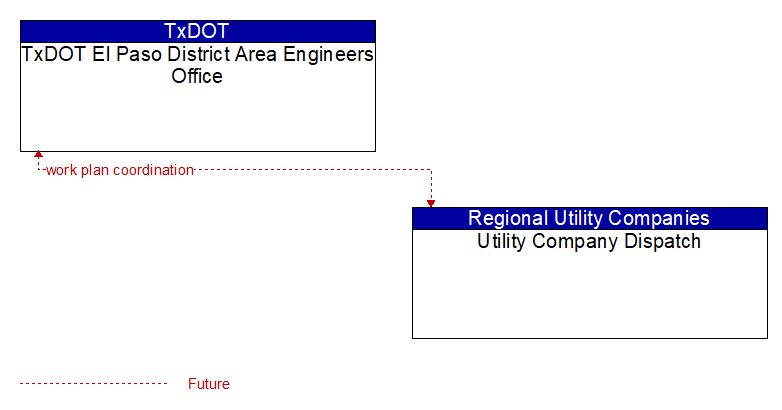 TxDOT
TxDOT El Paso District Area Engineers Office

work plan coordination

Regional Utility Companies
Utility Company Dispatch

Future